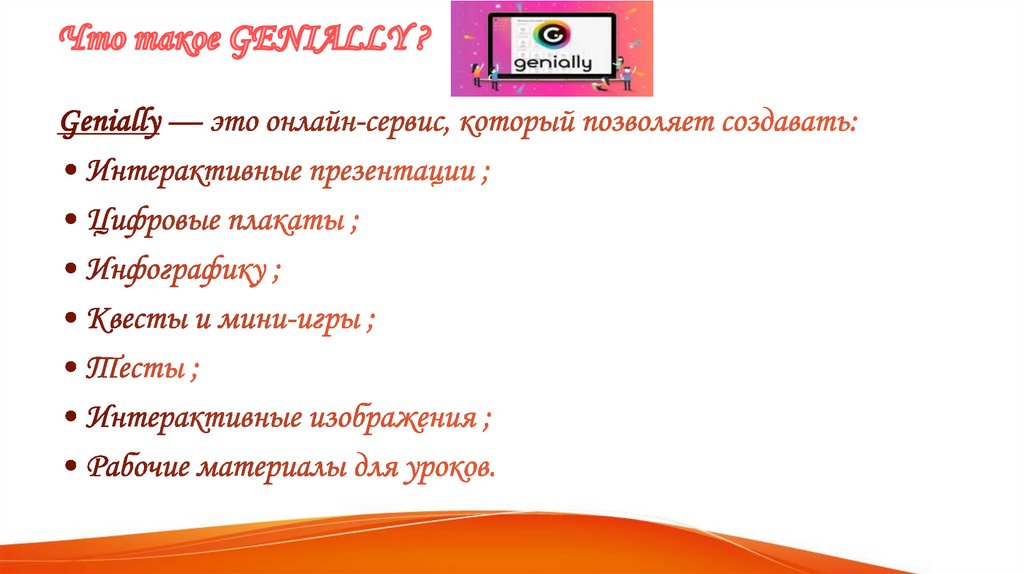 Что такое GENIALLY ?

genially

Genially — это онлайн-сервис, который позволяет создавать:

• Интерактивные презентации ;

• Цифровые плакаты ;

• Инфографику ;

• Квесты и мини-игры ;

• Тесты ;

• Интерактивные изображения ;

• Рабочие материалы для уроков.